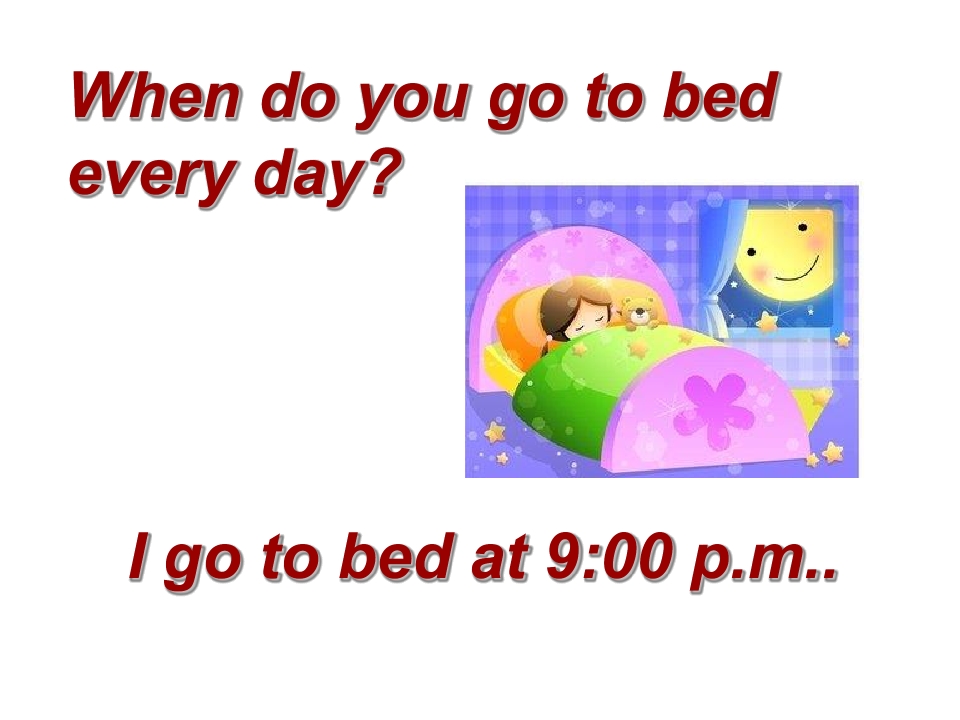 When do you go to bed every day?

I go to bed at 9:00 p.m..